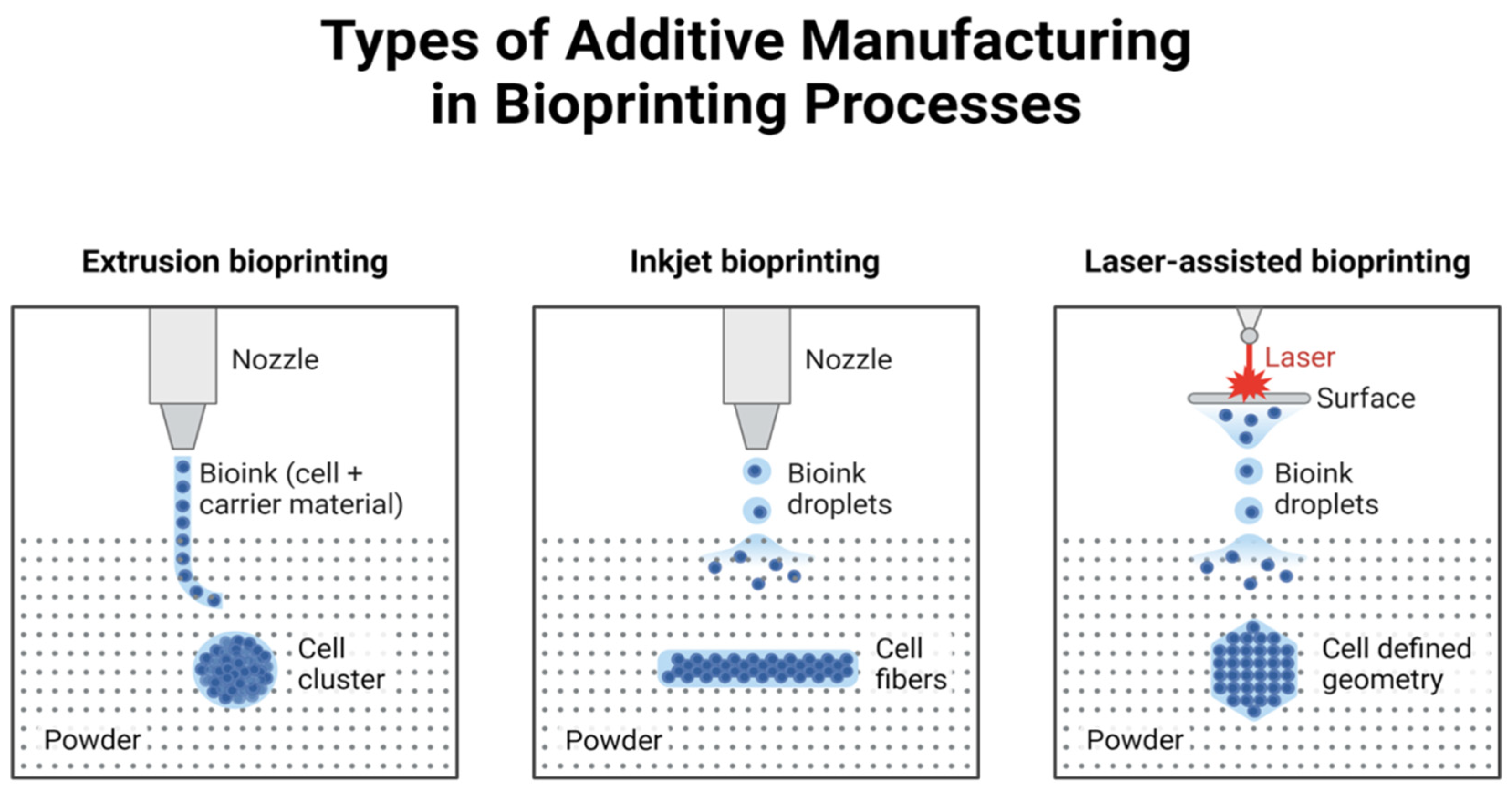 Types of Additive Manufacturing in Bioprinting Processes

Extrusion bioprinting

Nozzle

Bioink (cell + carrier material)

Cell cluster

Powder

Inkjet bioprinting

Nozzle

Bioink droplets

Cell fibers

Powder

Laser-assisted bioprinting

Laser

Surface

Bioink droplets

Cell defined geometry

Powder